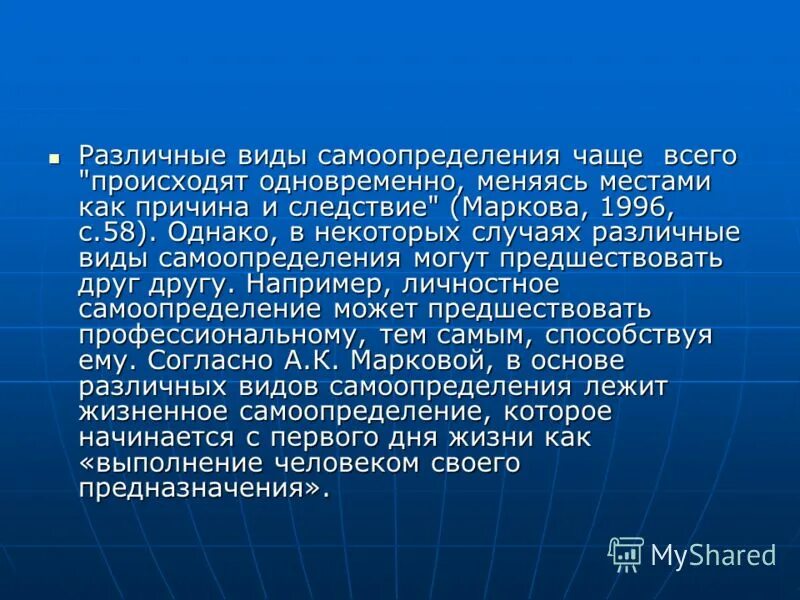 Различные виды самоопределения чаще всего "происходят одновременно, меняясь местами как причина и следствие" (Маркова, 1996, с.58). Однако, в некоторых случаях различные виды самоопределения могут предшествовать друг другу. Например, личностное самоопределение может предшествовать профессиональному, тем самым, способствуя ему. Согласно А.К. Марковой, в основе различных видов самоопределения лежит жизненное самоопределение, которое начинается с первого дня жизни как «выполнение человеком своего предназначения».

MyShared